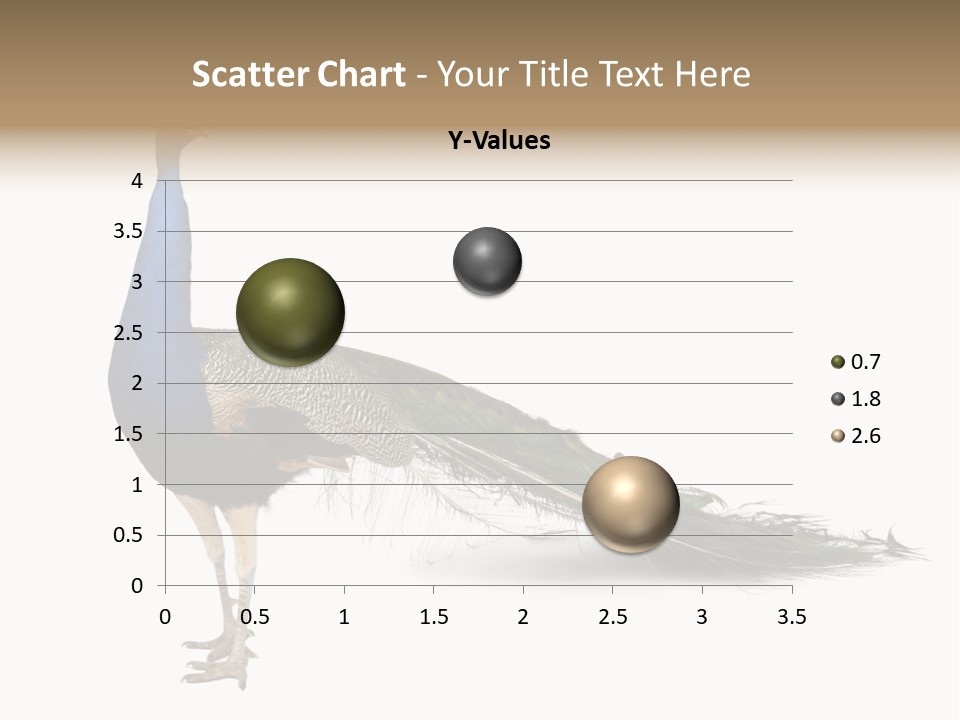 Scatter Chart - Your Title Text Here

Y-Values

4
3.5
3
2.5
2
1.5
1
0.5
0

0 0.5 1 1.5 2 2.5 3 3.5

0.7
1.8
2.6